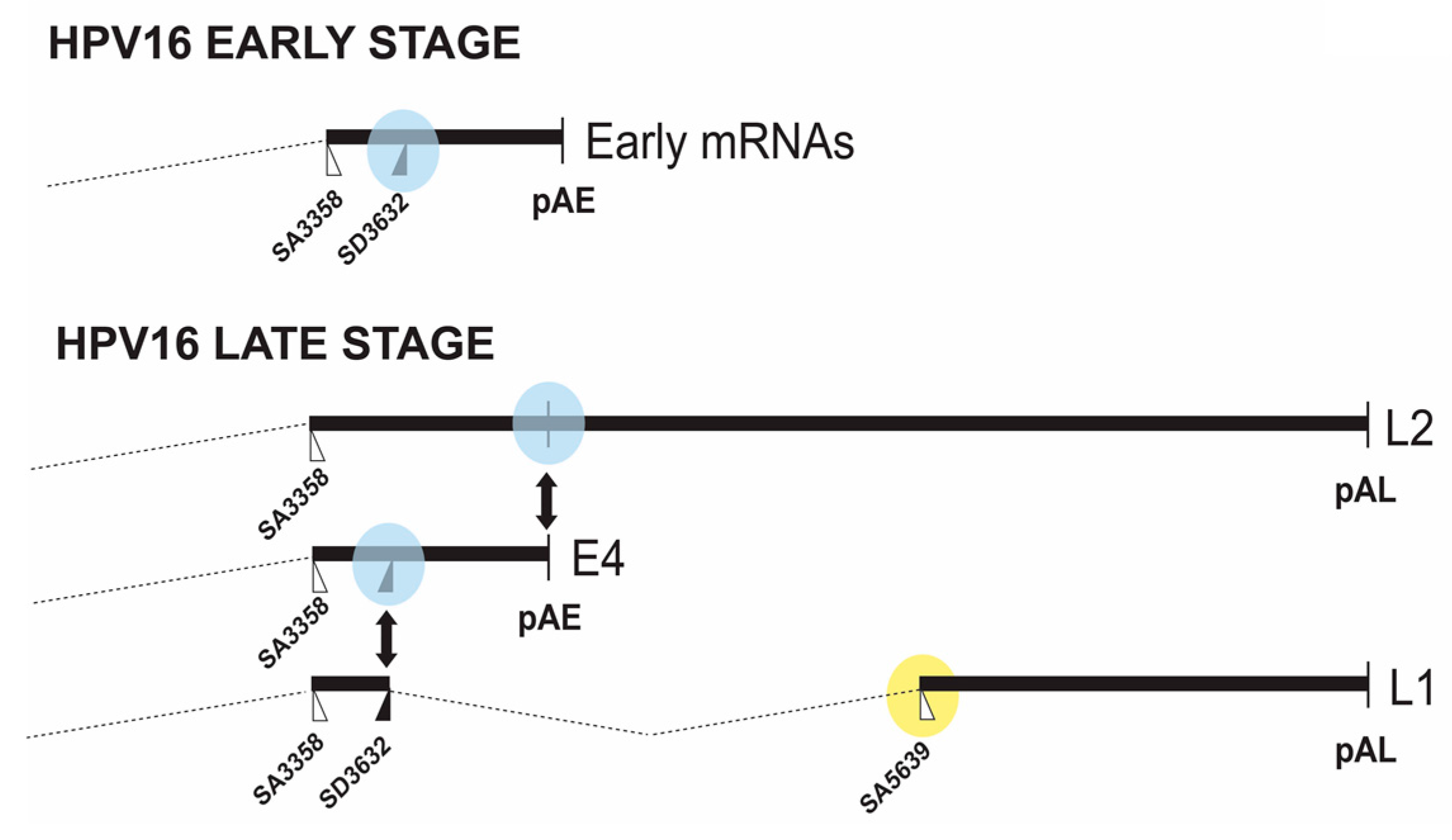 HPV16 EARLY STAGE

Early mRNAs

SA3358 SD3632 pAE

HPV16 LATE STAGE

L2

SA3358 pAL

E4

SA3358 pAE

L1

SA3358 SD3632 SA5639 pAL